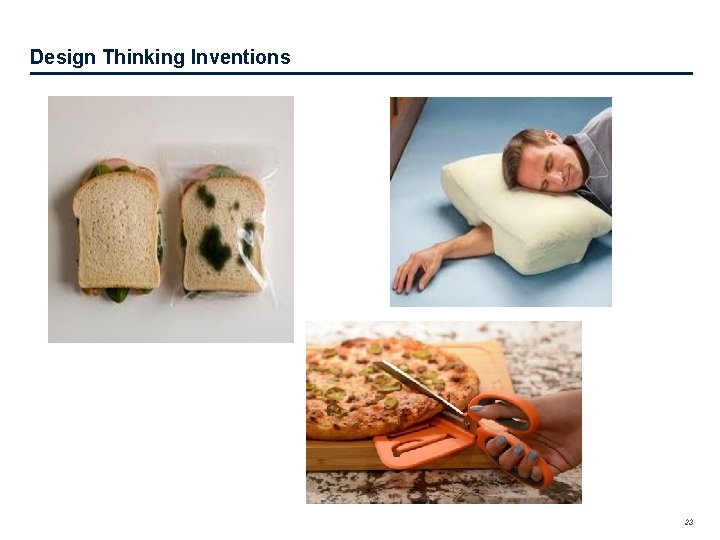 Design Thinking Inventions

23